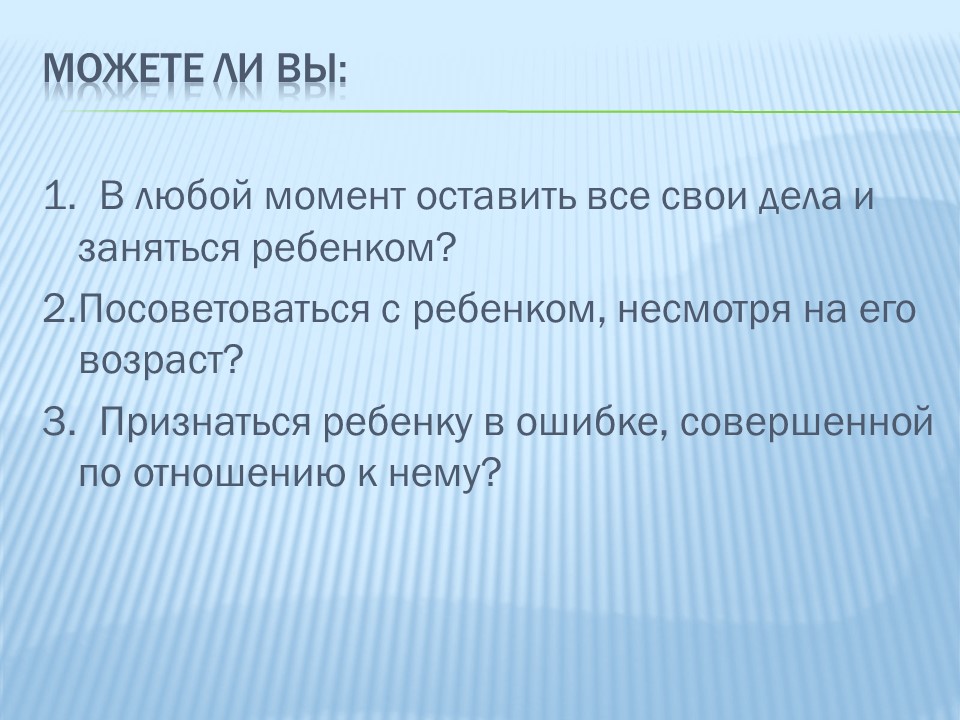 МОЖЕТЕ ЛИ ВЫ:

1. В любой момент оставить все свои дела и заняться ребенком?

2.Посоветоваться с ребенком, несмотря на его возраст?

3. Признаться ребенку в ошибке, совершенной по отношению к нему?